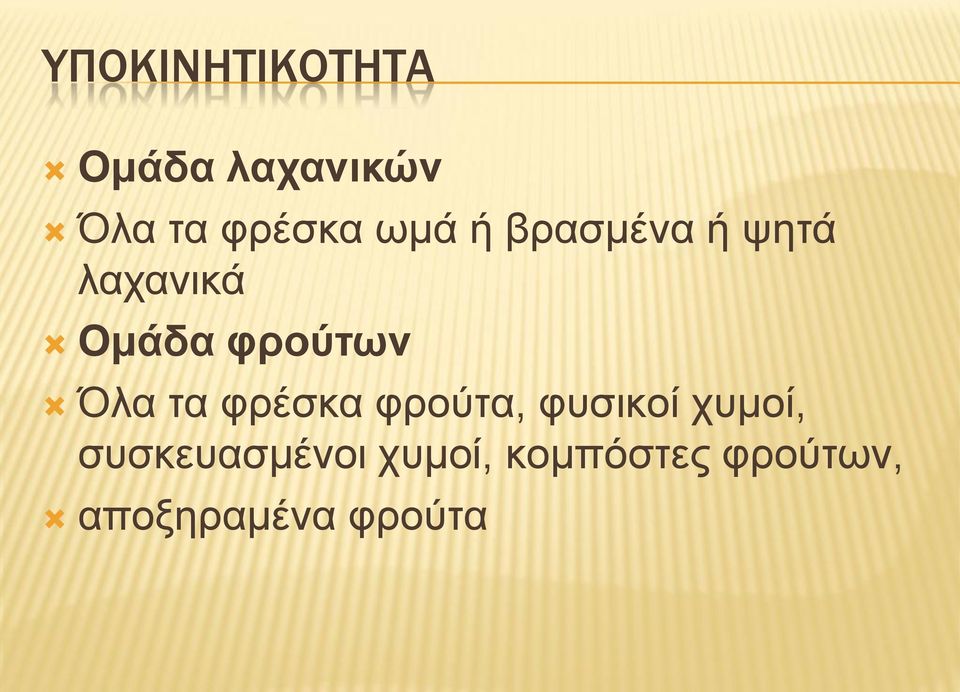 ΥΠΟΚΙΝΗΤΙΚΟΤΗΤΑ

Ομάδα λαχανικών

Όλα τα φρέσκα ωμά ή βρασμένα ή ψητά λαχανικά

Ομάδα φρούτων

Όλα τα φρέσκα φρούτα, φυσικοί χυμοί, συσκευασμένοι χυμοί, κομπόστες φρούτων,

αποξηραμένα φρούτα